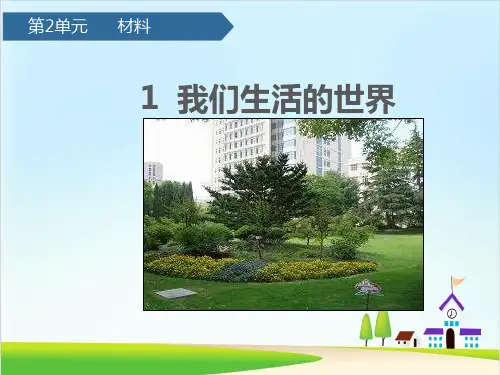 第2单元　　材料

1 我们生活的世界